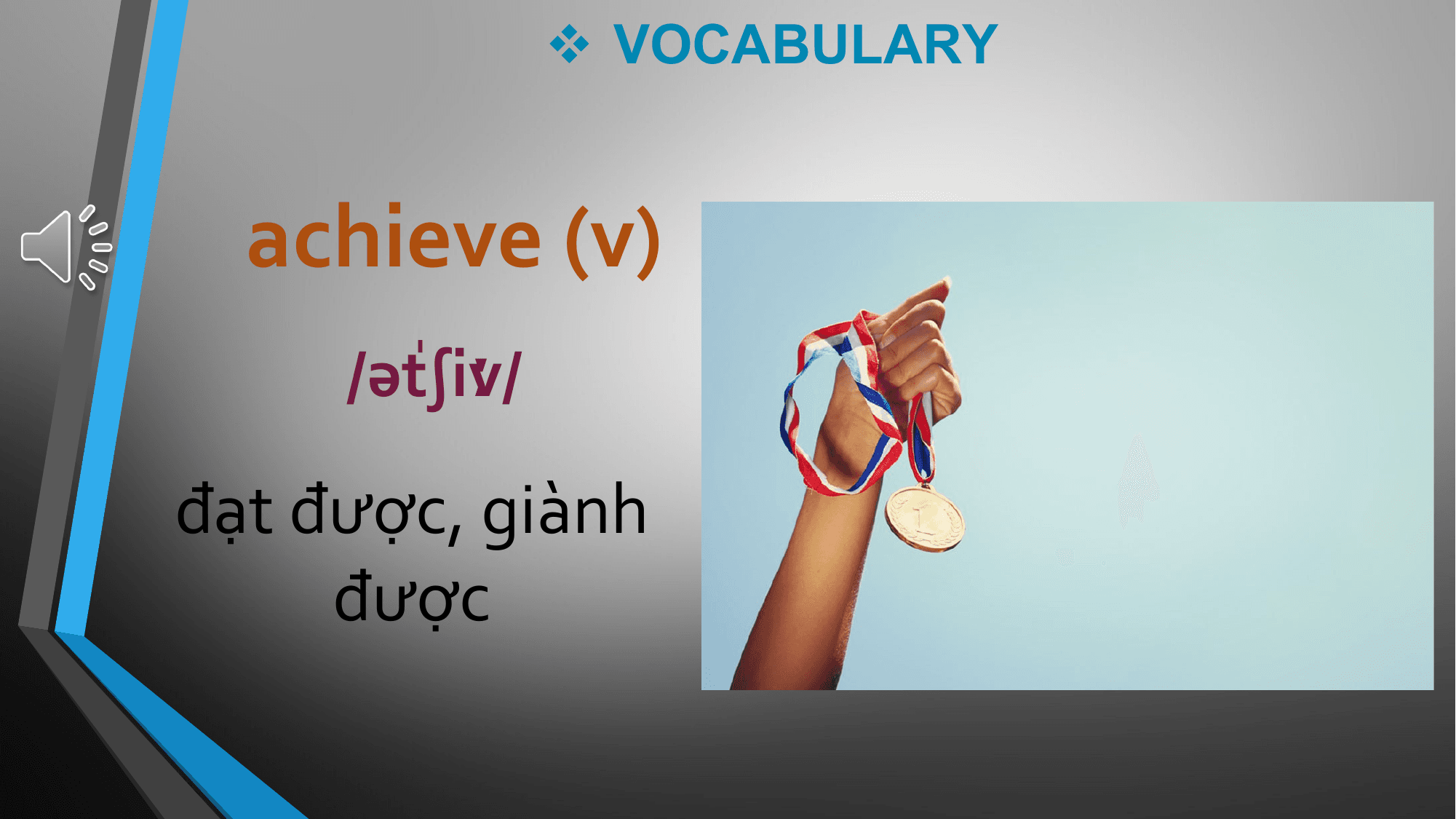 ❖ VOCABULARY

achieve (v)

/əˈtʃiːv/

đạt được, giành được